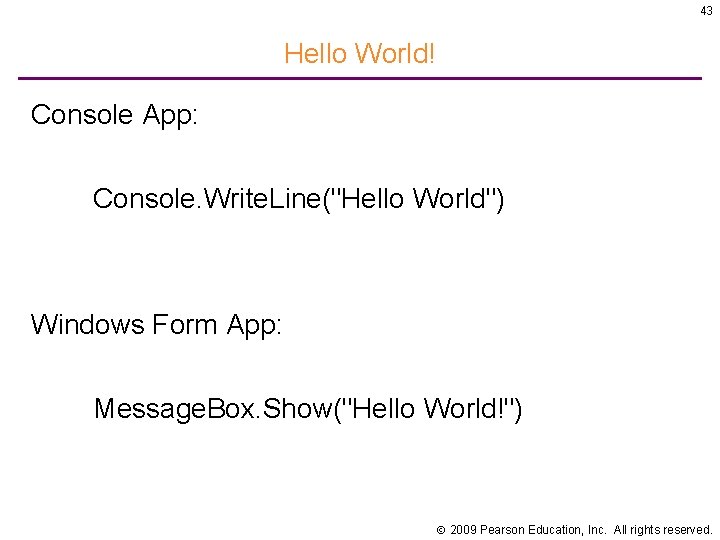 43

Hello World!

Console App:

Console.WriteLine("Hello World")

Windows Form App:

MessageBox.Show("Hello World!")

© 2009 Pearson Education, Inc. All rights reserved.